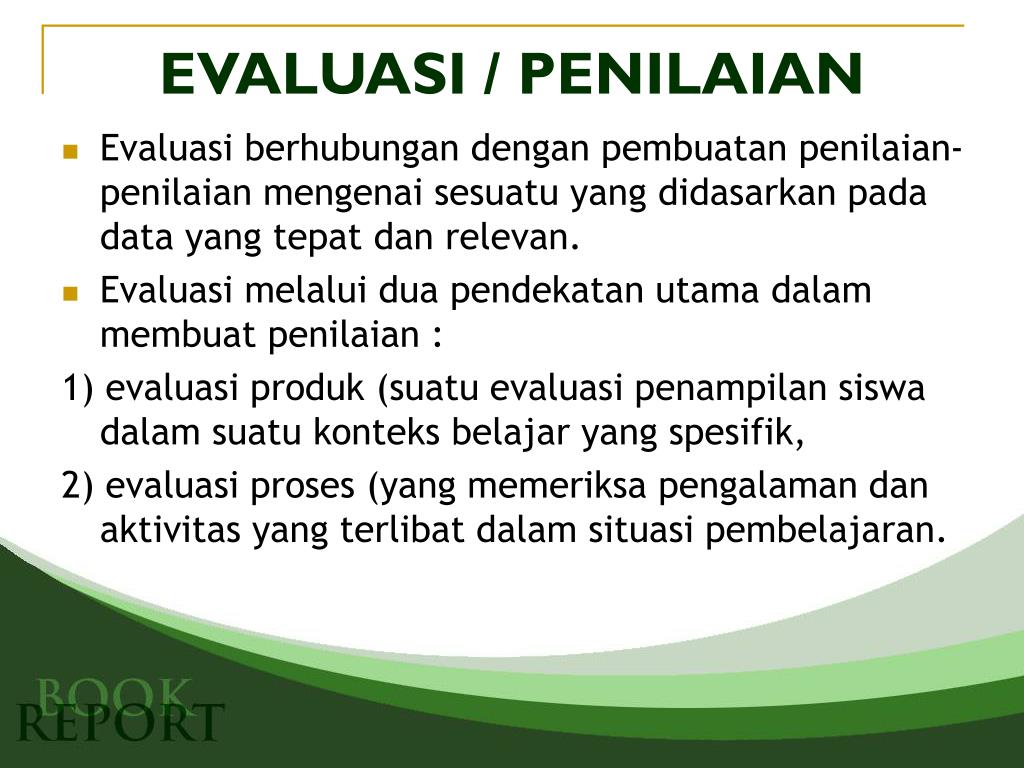 EVALUASI / PENILAIAN

Evaluasi berhubungan dengan pembuatan penilaian-penilaian mengenai sesuatu yang didasarkan pada data yang tepat dan relevan.

Evaluasi melalui dua pendekatan utama dalam membuat penilaian :

1) evaluasi produk (suatu evaluasi penampilan siswa dalam suatu konteks belajar yang spesifik,

2) evaluasi proses (yang memeriksa pengalaman dan aktivitas yang terlibat dalam situasi pembelajaran.

BOOK
REPORT